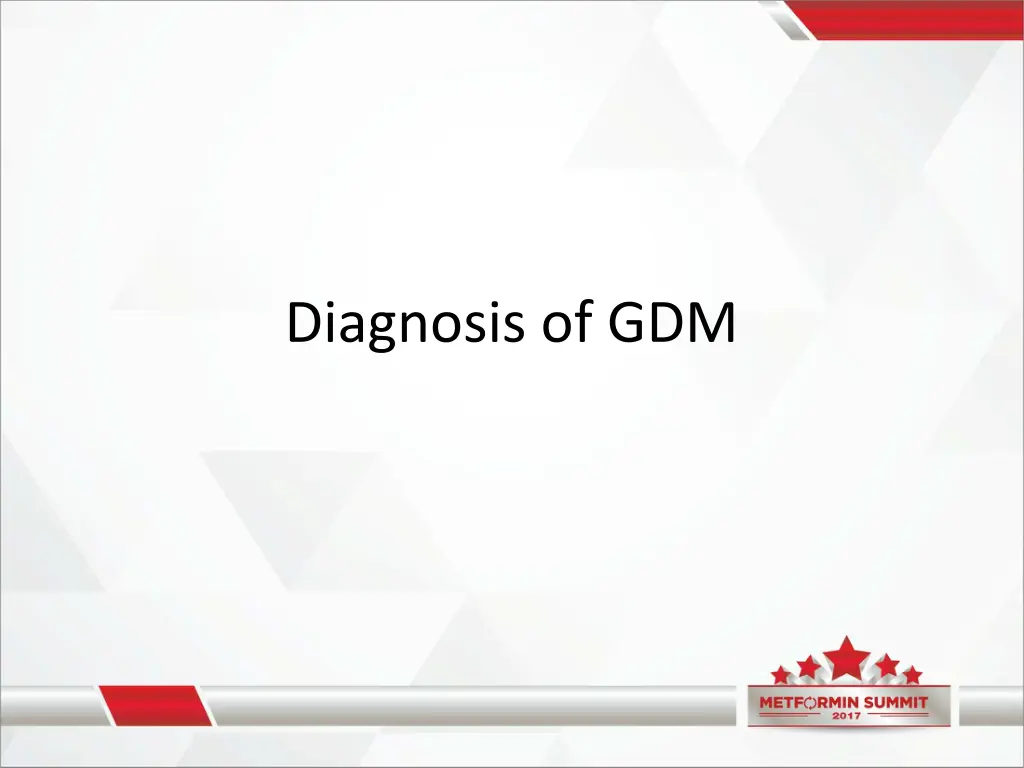 Diagnosis of GDM

METFORMIN SUMMIT
2017